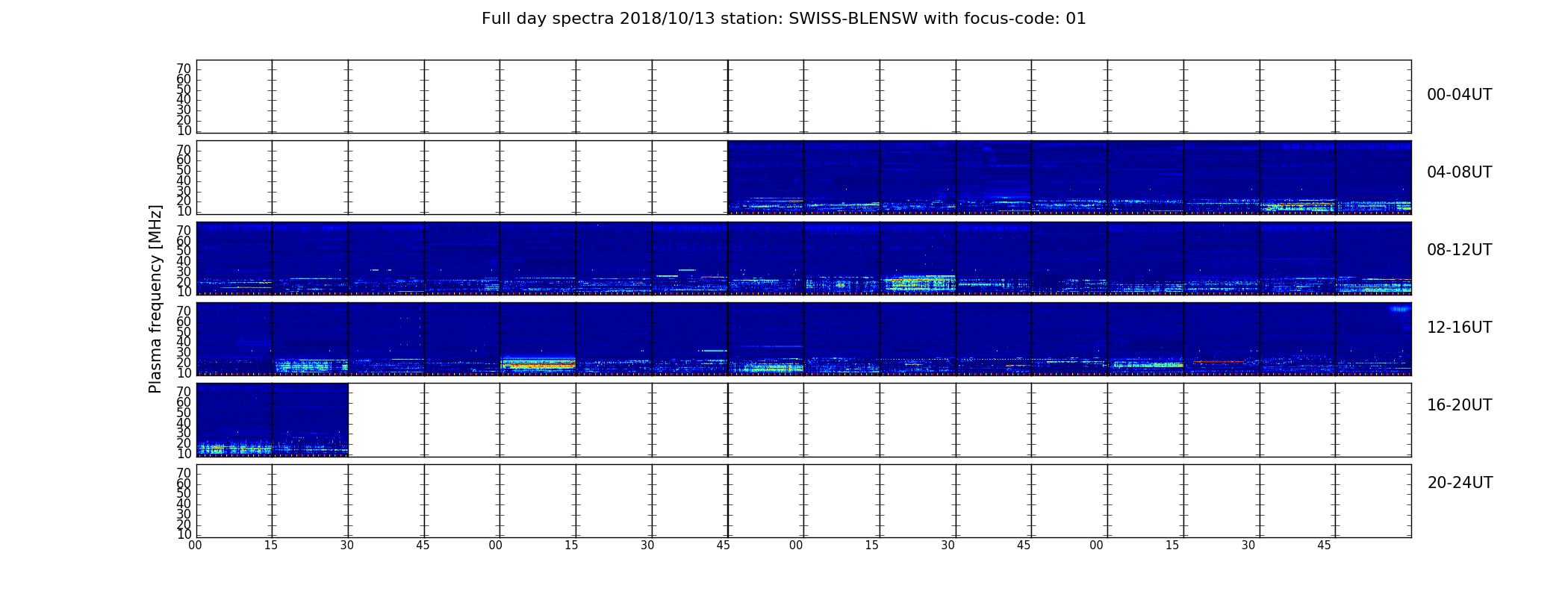 Full day spectra 2018/10/13 station: SWISS-BLENSW with focus-code: 01

Plasma frequency [MHz]

70
60
50
40
30
20
10

00-04UT

70
60
50
40
30
20
10

04-08UT

70
60
50
40
30
20
10

08-12UT

70
60
50
40
30
20
10

12-16UT

70
60
50
40
30
20
10

16-20UT

70
60
50
40
30
20
10

20-24UT

00 15 30 45 00 15 30 45 00 15 30 45 00 15 30 45